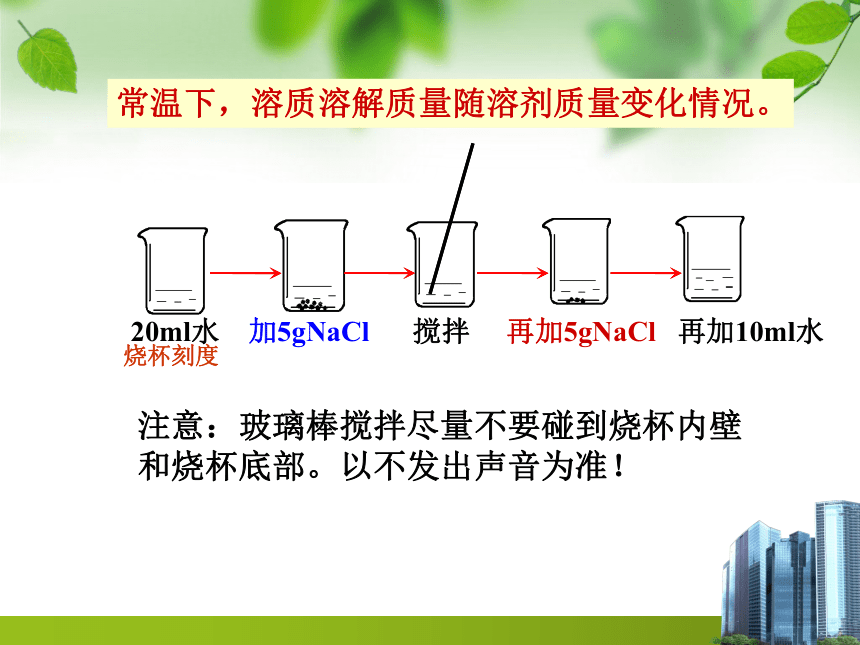 常温下，溶质溶解质量随溶剂质量变化情况。

20ml水
烧杯刻度

加5gNaCl

搅拌

再加5gNaCl

再加10ml水

注意：玻璃棒搅拌尽量不要碰到烧杯内壁和烧杯底部。以不发出声音为准！